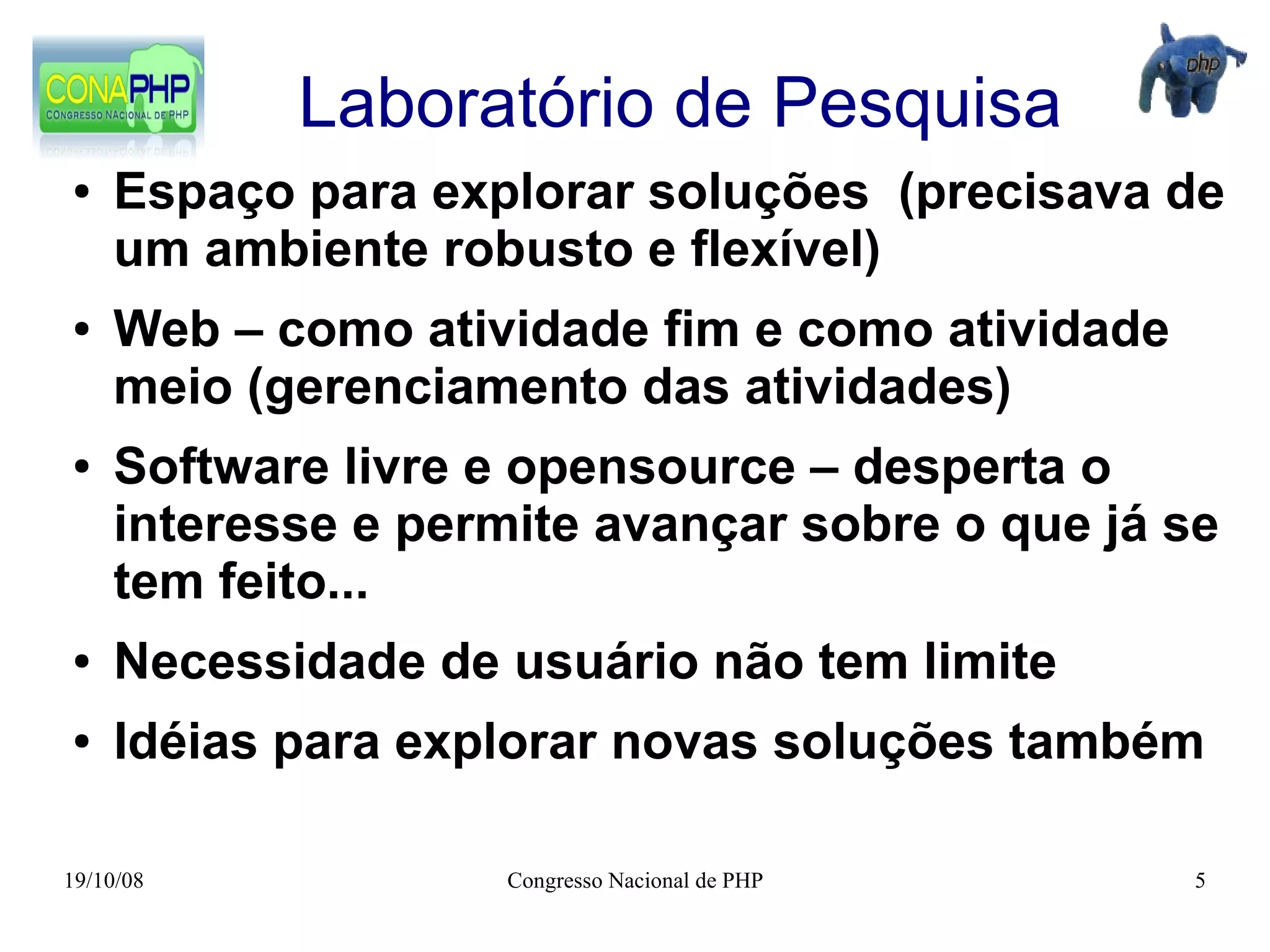 CONAPHP
CONGRESSO NACIONAL DE PHP

Laboratório de Pesquisa

php

• Espaço para explorar soluções (precisava de um ambiente robusto e flexível)

• Web – como atividade fim e como atividade meio (gerenciamento das atividades)

• Software livre e opensource – desperta o interesse e permite avançar sobre o que já se tem feito...

• Necessidade de usuário não tem limite

• Idéias para explorar novas soluções também

19/10/08 Congresso Nacional de PHP 5